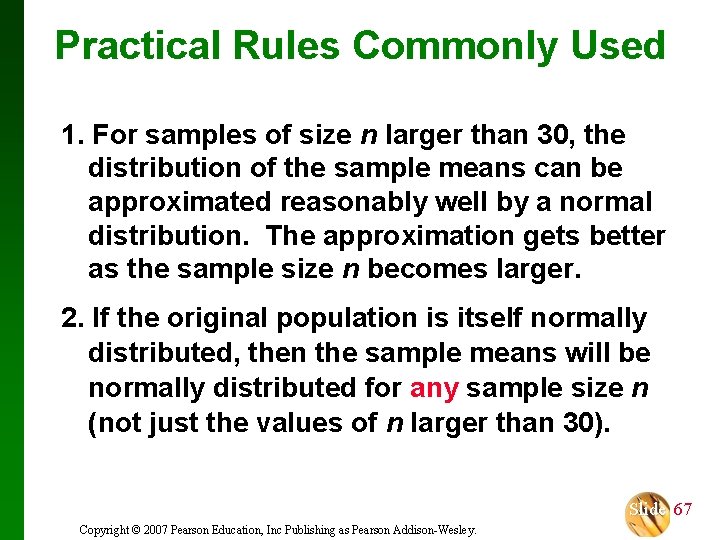 Practical Rules Commonly Used

1. For samples of size $n$ larger than 30, the distribution of the sample means can be approximated reasonably well by a normal distribution. The approximation gets better as the sample size $n$ becomes larger.

2. If the original population is itself normally distributed, then the sample means will be normally distributed for any sample size $n$ (not just the values of $n$ larger than 30).

Copyright © 2007 Pearson Education, Inc Publishing as Pearson Addison-Wesley.

Slide 67